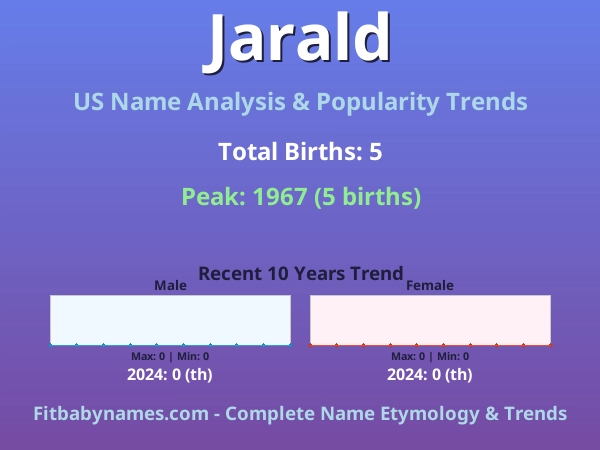 Jarald

US Name Analysis & Popularity Trends

Total Births: 5

Peak: 1967 (5 births)

Recent 10 Years Trend

Male

Max: 0 | Min: 0

2024: 0 (th)

Female

Max: 0 | Min: 0

2024: 0 (th)

Fitbabynames.com - Complete Name Etymology & Trends